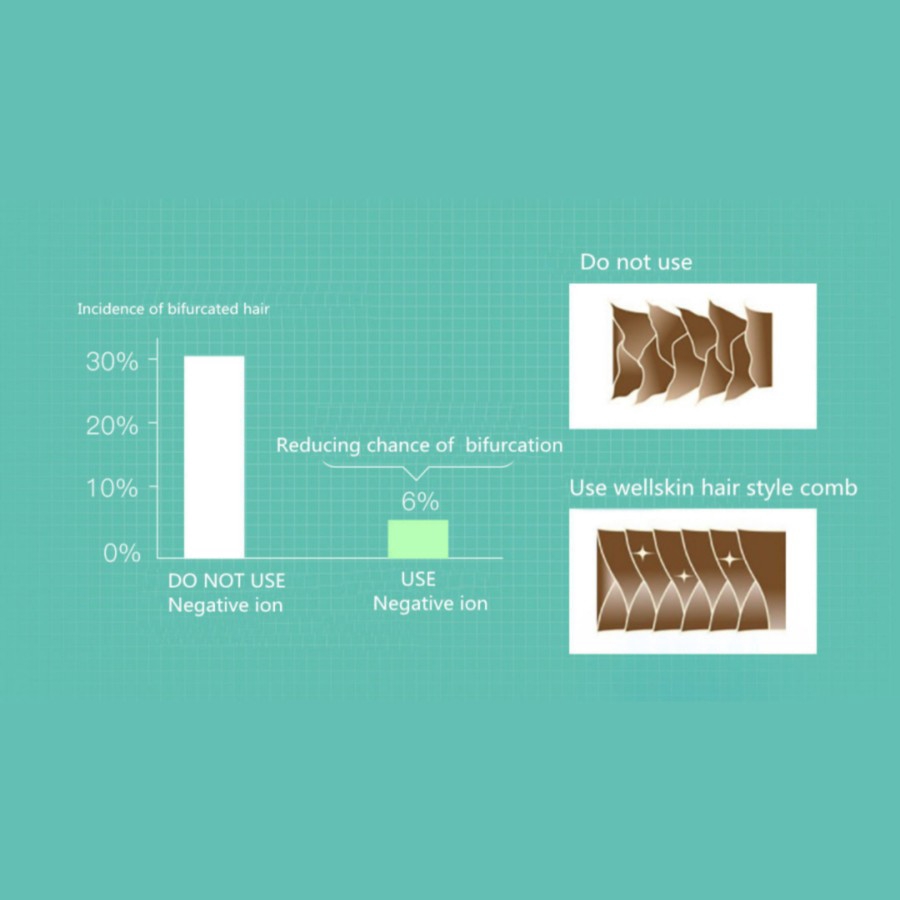 Incidence of bifurcated hair

30%
20%
10%
0%

Reducing chance of bifurcation

6%

DO NOT USE
Negative ion

USE
Negative ion

Do not use

Use wellskin hair style comb